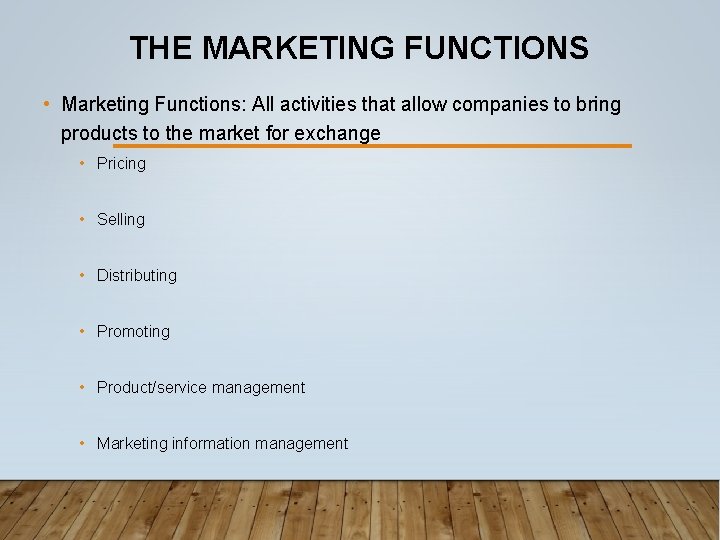 THE MARKETING FUNCTIONS

• Marketing Functions: All activities that allow companies to bring products to the market for exchange

• Pricing

• Selling

• Distributing

• Promoting

• Product/service management

• Marketing information management